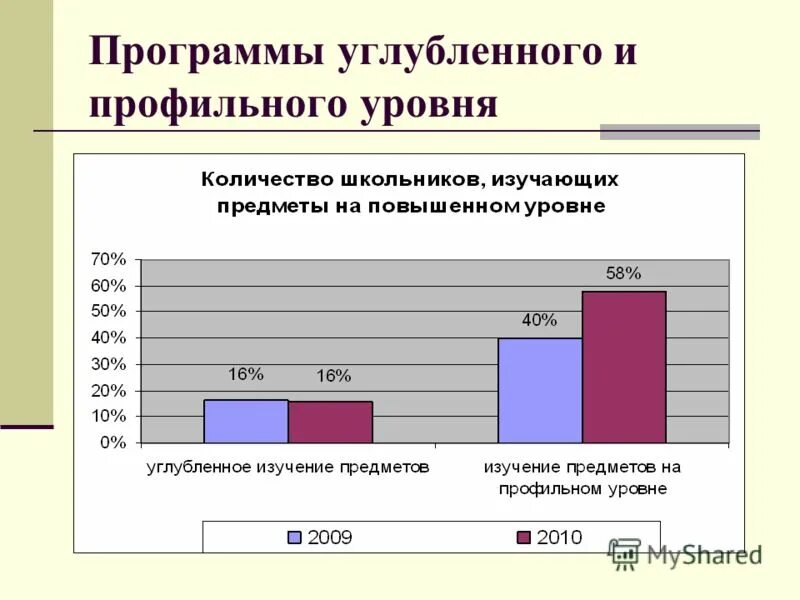 Программы углубленного и профильного уровня

Количество школьников, изучающих предметы на повышенном уровне

70%
60%
50%
40%
30%
20%
10%
0%

16%
16%
40%
58%

углубленное изучение предметов

изучение предметов на профильном уровне

2009
2010

MyShared